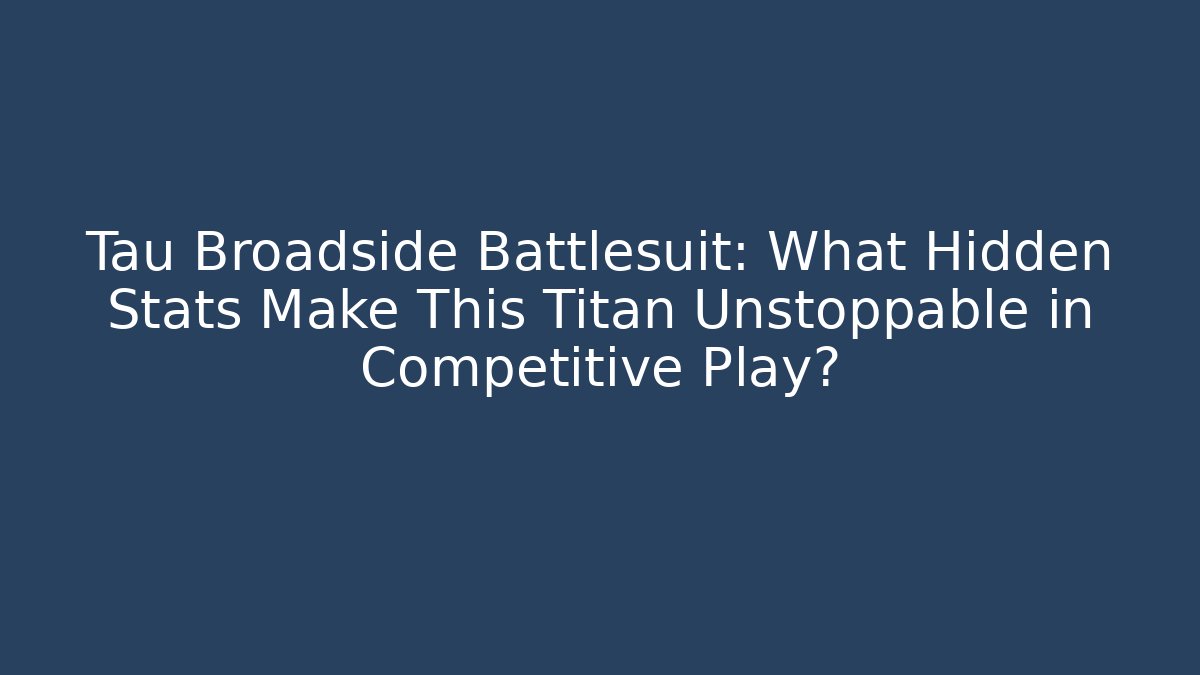 Tau Broadside Battlesuit: What Hidden Stats Make This Titan Unstoppable in Competitive Play?